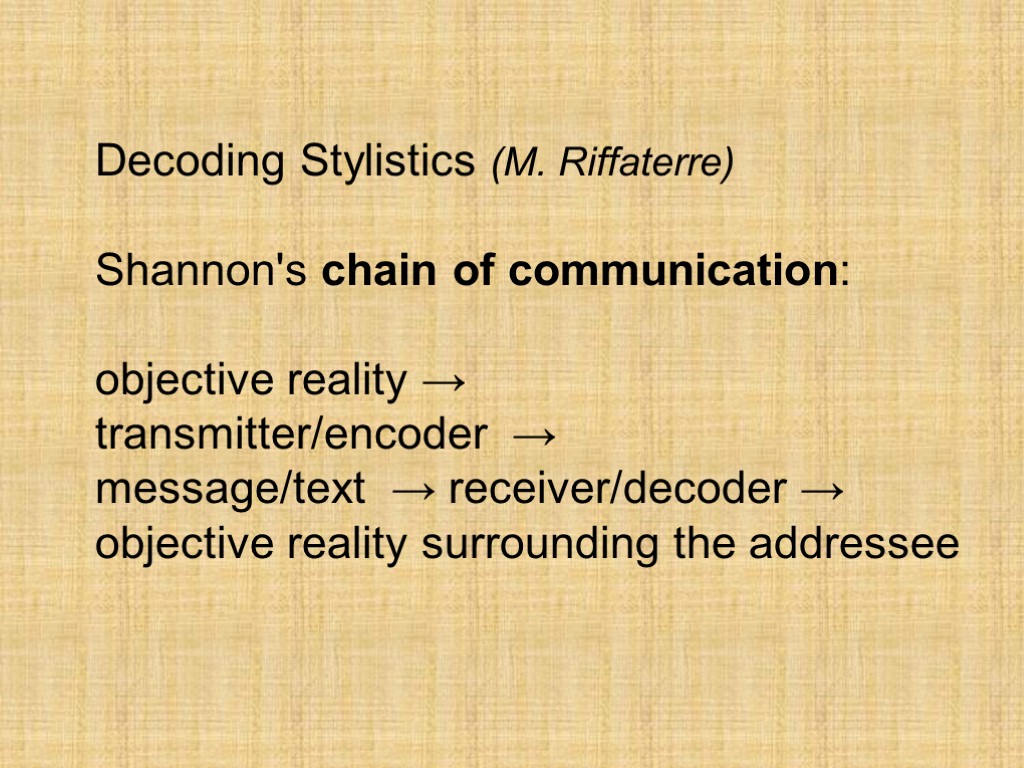 Decoding Stylistics (M. Riffaterre)

Shannon's chain of communication:

objective reality →
transmitter/encoder →
message/text → receiver/decoder →
objective reality surrounding the addressee